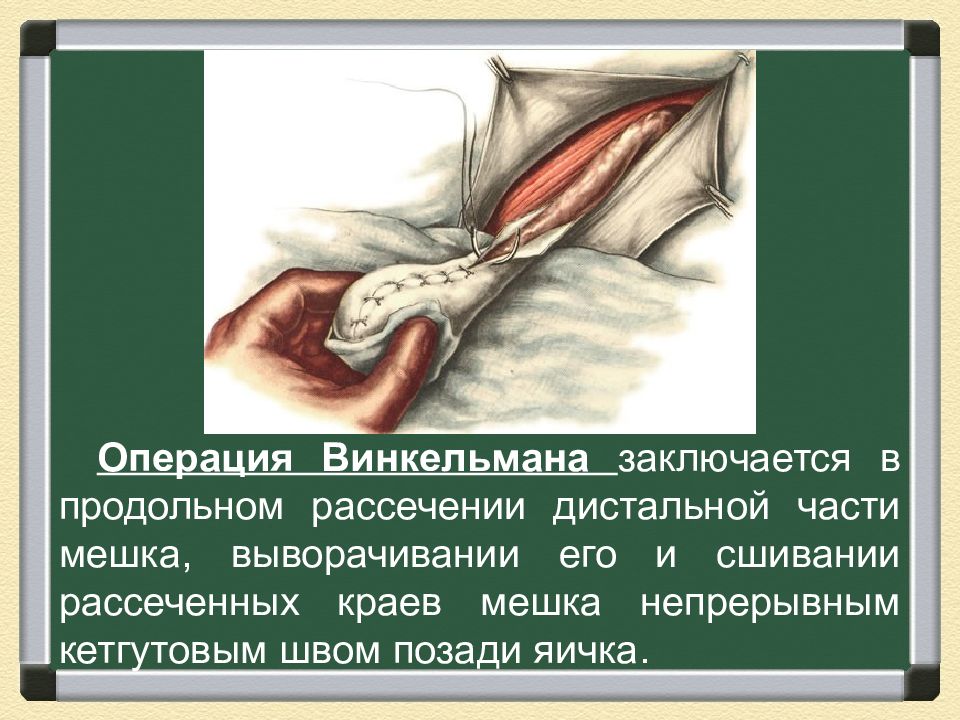 Операция Винкельмана заключается в продольном рассечении дистальной части мешка, выворачивании его и сшивании рассеченных краев мешка непрерывным кетгутовым швом позади яичка.